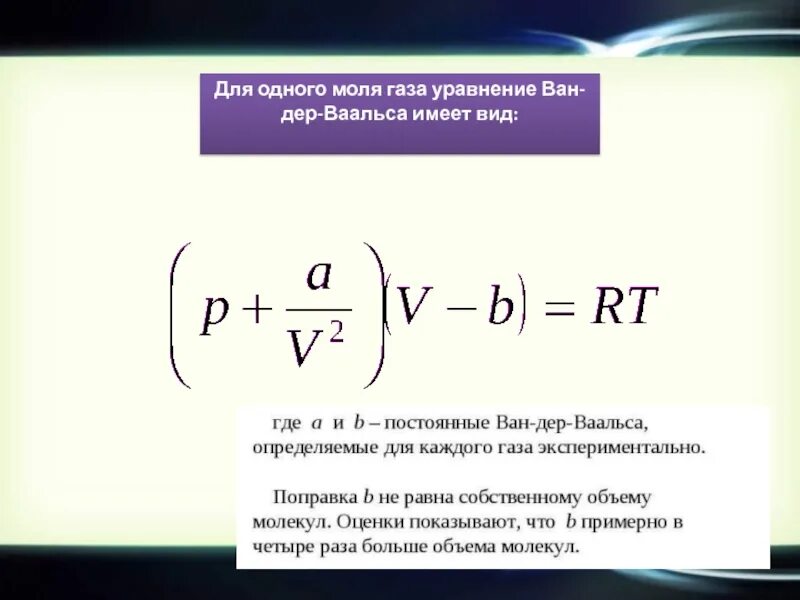 Для одного моля газа уравнение Ван-дер-Ваальса имеет вид:

$\left(p + \frac{a}{V^2}\right)(V - b) = RT$

где $a$ и $b$ – постоянные Ван-дер-Ваальса, определяемые для каждого газа экспериментально.

Поправка $b$ не равна собственному объему молекул. Оценки показывают, что $b$ примерно в четыре раза больше объема молекул.